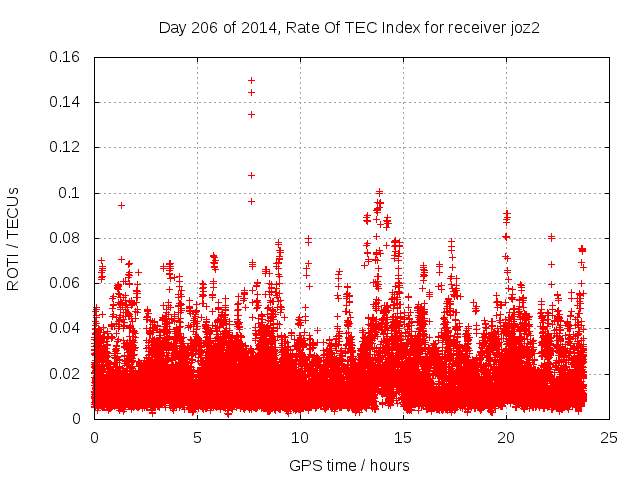 Day 206 of 2014, Rate Of TEC Index for receiver joz2

ROTI / TECUs

0.16
0.14
0.12
0.1
0.08
0.06
0.04
0.02
0

0
5
10
15
20
25

GPS time / hours